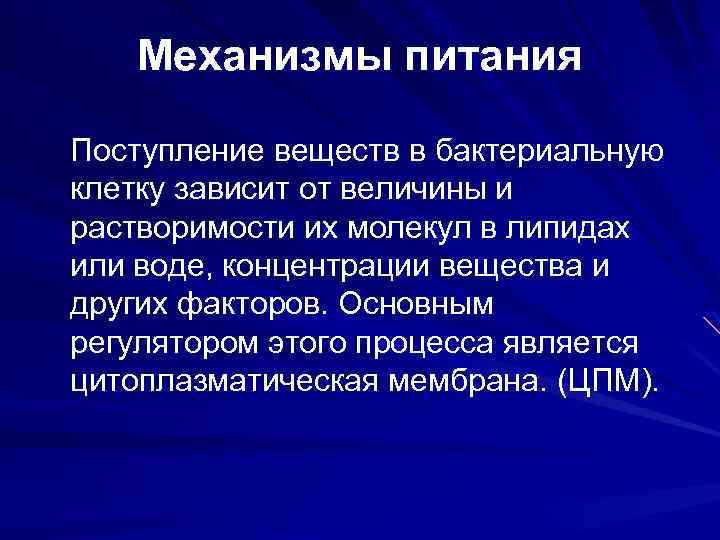 Механизмы питания

Поступление веществ в бактериальную клетку зависит от величины и растворимости их молекул в липидах или воде, концентрации вещества и других факторов. Основным регулятором этого процесса является цитоплазматическая мембрана. (ЦПМ).